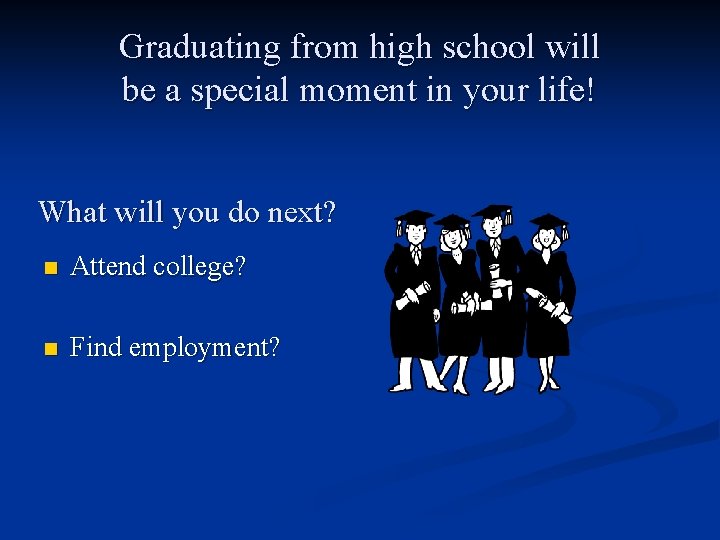 Graduating from high school will be a special moment in your life!

What will you do next?

- Attend college?
- Find employment?